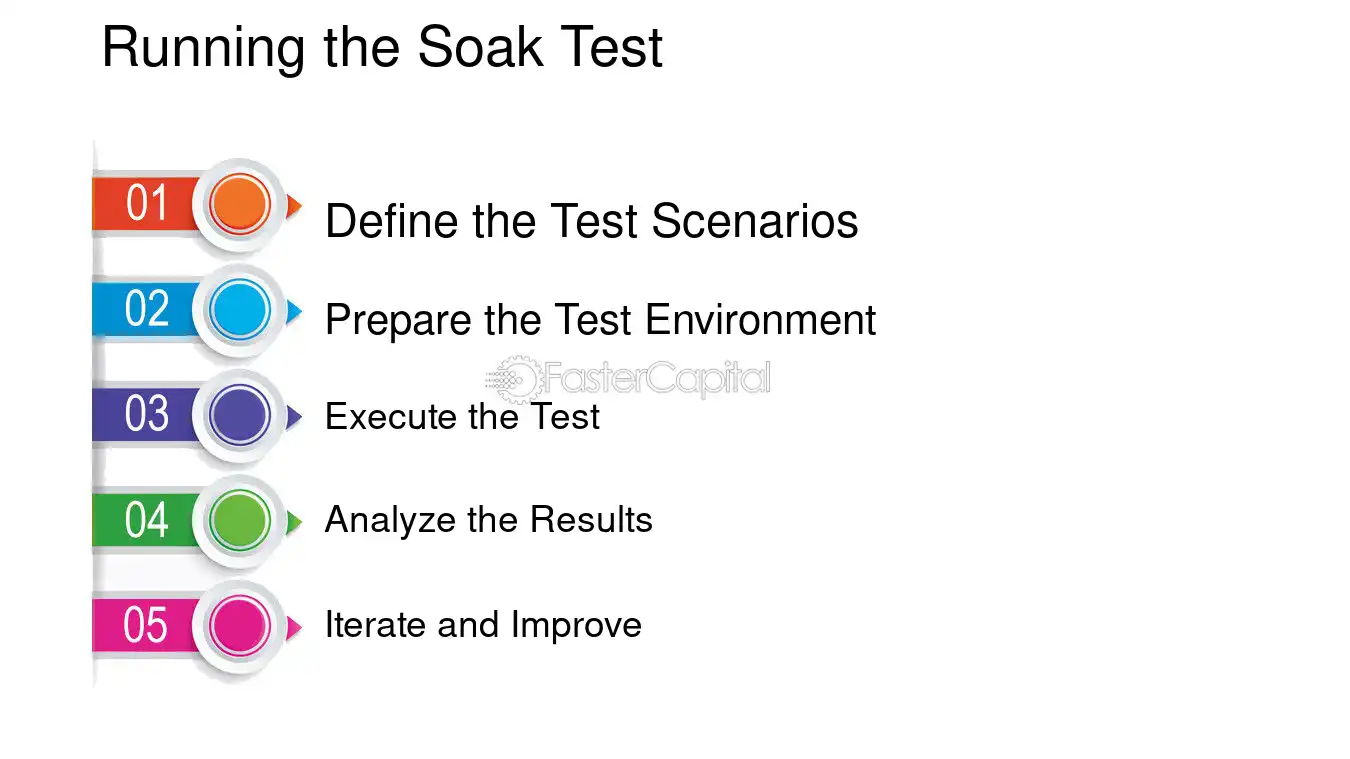 Running the Soak Test

01 Define the Test Scenarios

02 Prepare the Test Environment

FasterCapital

03 Execute the Test

04 Analyze the Results

05 Iterate and Improve